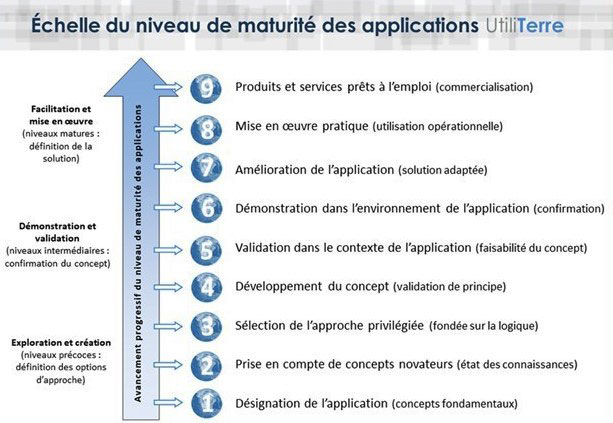 Échelle du niveau de maturité des applications UtiliTerre

Facilitation et mise en œuvre
(niveaux matures : définition de la solution)

Démonstration et validation
(niveaux intermédiaires : confirmation du concept)

Exploration et création
(niveaux précoces : définition des options d'approche)

Avancement progressif du niveau de maturité des applications

9 Produits et services prêts à l'emploi (commercialisation)

8 Mise en œuvre pratique (utilisation opérationnelle)

7 Amélioration de l'application (solution adaptée)

6 Démonstration dans l'environnement de l'application (confirmation)

5 Validation dans le contexte de l'application (faisabilité du concept)

4 Développement du concept (validation de principe)

3 Sélection de l'approche privilégiée (fondée sur la logique)

2 Prise en compte de concepts novateurs (état des connaissances)

1 Désignation de l'application (concepts fondamentaux)